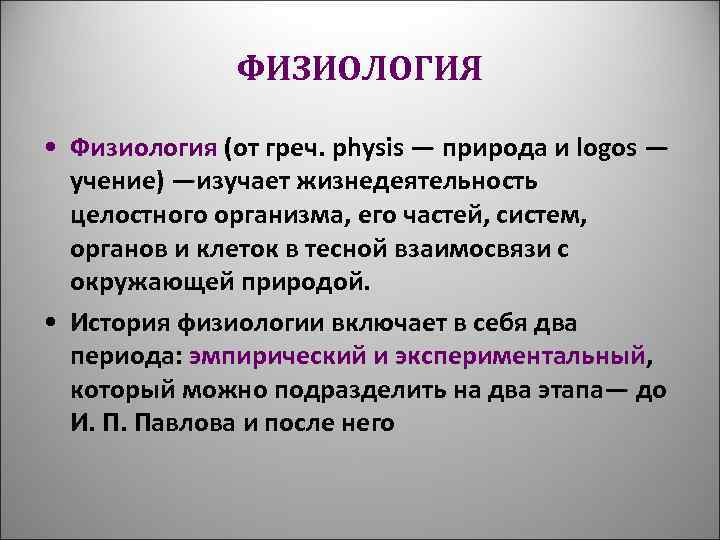 ФИЗИОЛОГИЯ

• Физиология (от греч. physis — природа и logos — учение) —изучает жизнедеятельность целостного организма, его частей, систем, органов и клеток в тесной взаимосвязи с окружающей природой.

• История физиологии включает в себя два периода: эмпирический и экспериментальный, который можно подразделить на два этапа— до И. П. Павлова и после него